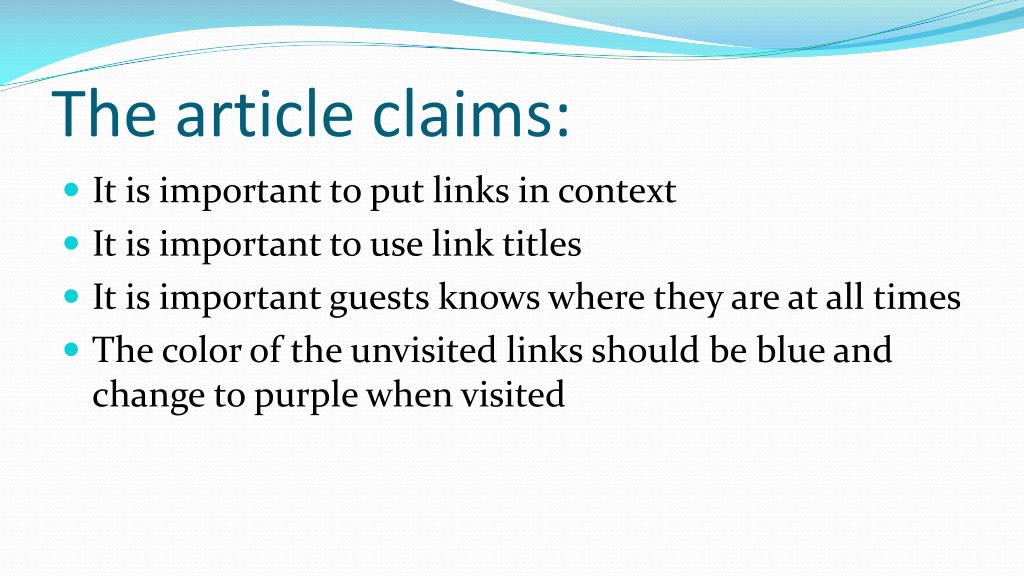 The article claims:

- It is important to put links in context
- It is important to use link titles
- It is important guests knows where they are at all times
- The color of the unvisited links should be blue and change to purple when visited